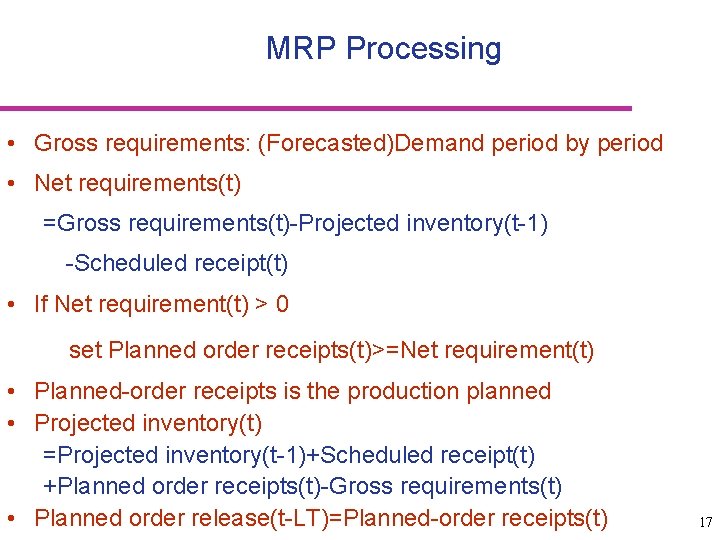 MRP Processing

• Gross requirements: (Forecasted)Demand period by period
• Net requirements(t)
=Gross requirements(t)-Projected inventory(t-1)
-Scheduled receipt(t)
• If Net requirement(t) > 0
set Planned order receipts(t)>=Net requirement(t)
• Planned-order receipts is the production planned
• Projected inventory(t)
=Projected inventory(t-1)+Scheduled receipt(t)
+Planned order receipts(t)-Gross requirements(t)
• Planned order release(t-LT)=Planned-order receipts(t)

17